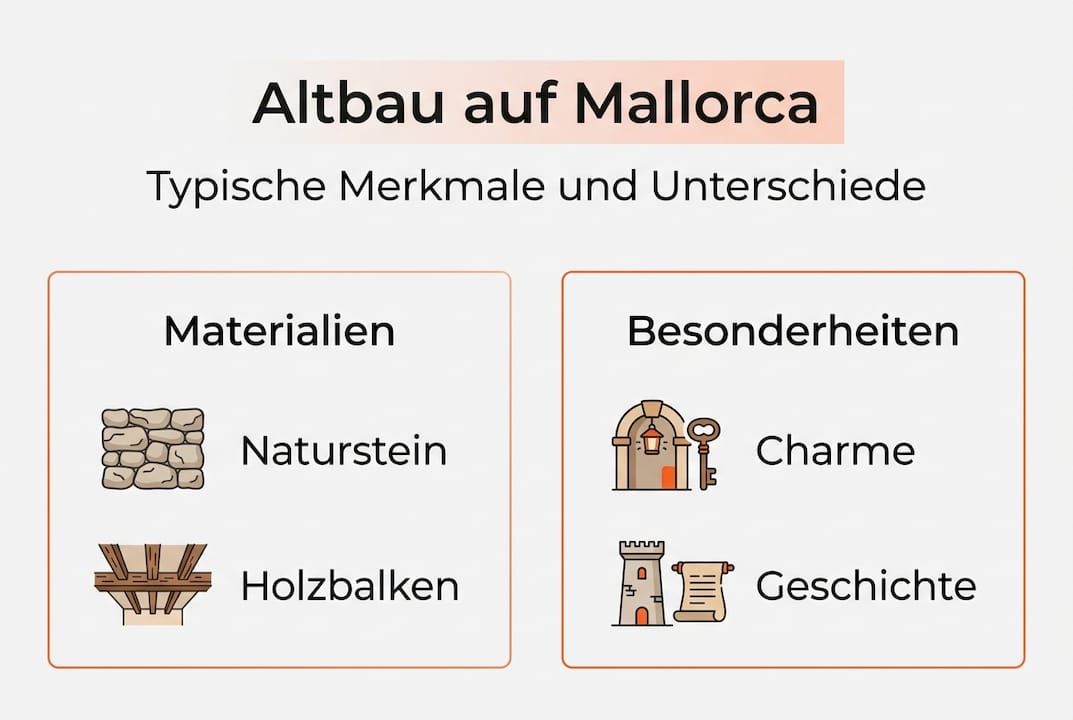 Altbau auf Mallorca

Typische Merkmale und Unterschiede

Materialien

Naturstein

Holzbalken

Besonderheiten

Charme

Geschichte